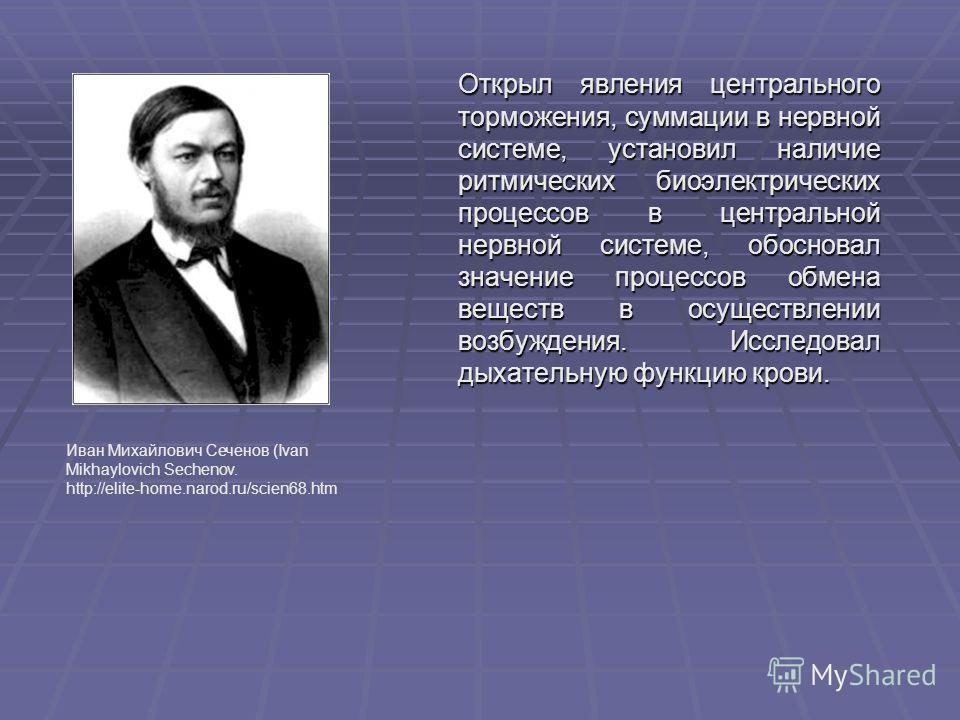 Открыл явления центрального торможения, суммации в нервной системе, установил наличие ритмических биоэлектрических процессов в центральной нервной системе, обосновал значение процессов обмена веществ в осуществлении возбуждения. Исследовал дыхательную функцию крови.

Иван Михайлович Сеченов (Ivan Mikhaylovich Sechenov. http://elite-home.narod.ru/scien68.htm

MyShared